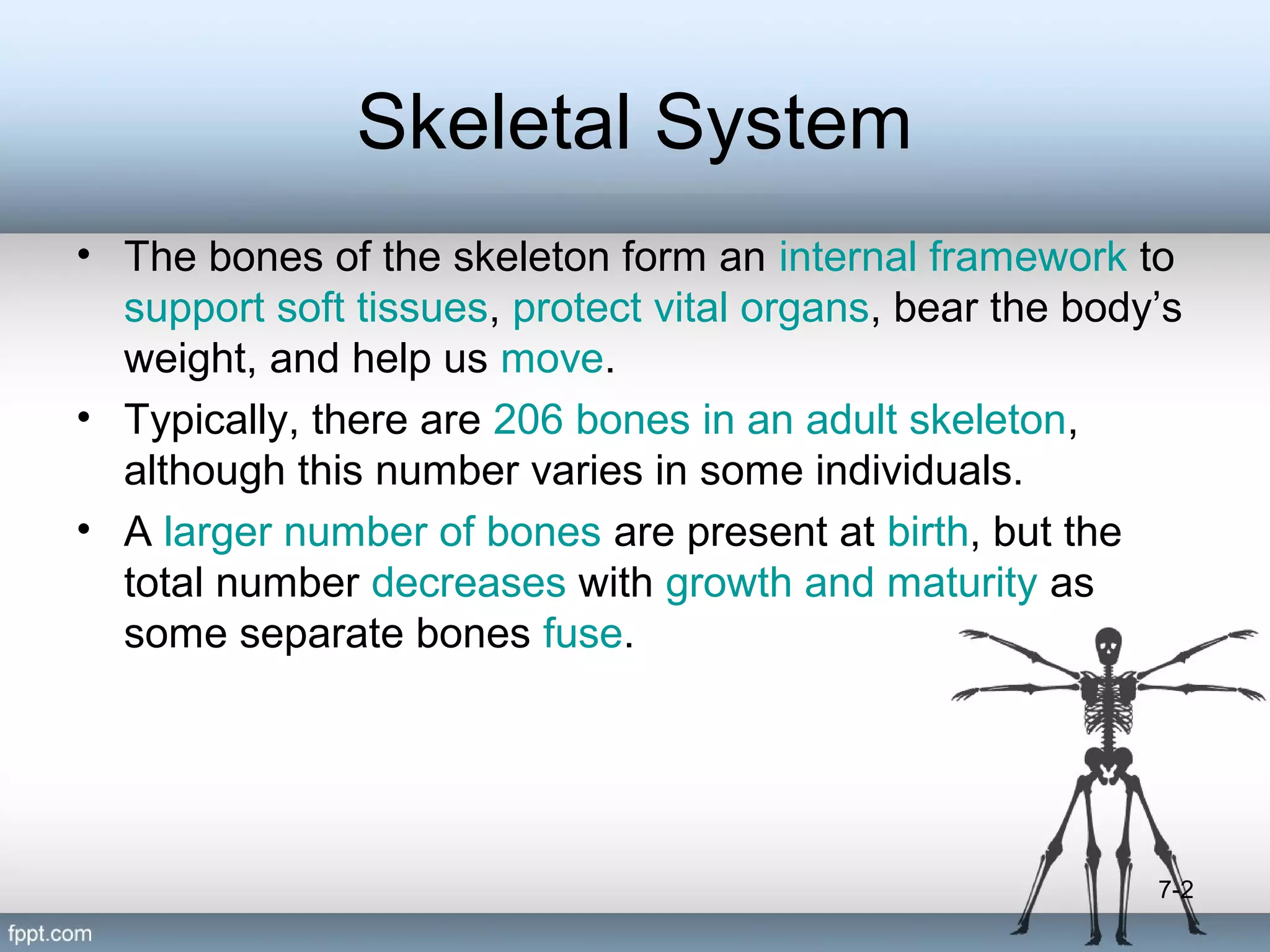 Skeletal System

• The bones of the skeleton form an internal framework to support soft tissues, protect vital organs, bear the body's weight, and help us move.

• Typically, there are 206 bones in an adult skeleton, although this number varies in some individuals.

• A larger number of bones are present at birth, but the total number decreases with growth and maturity as some separate bones fuse.

7-2

fppt.com